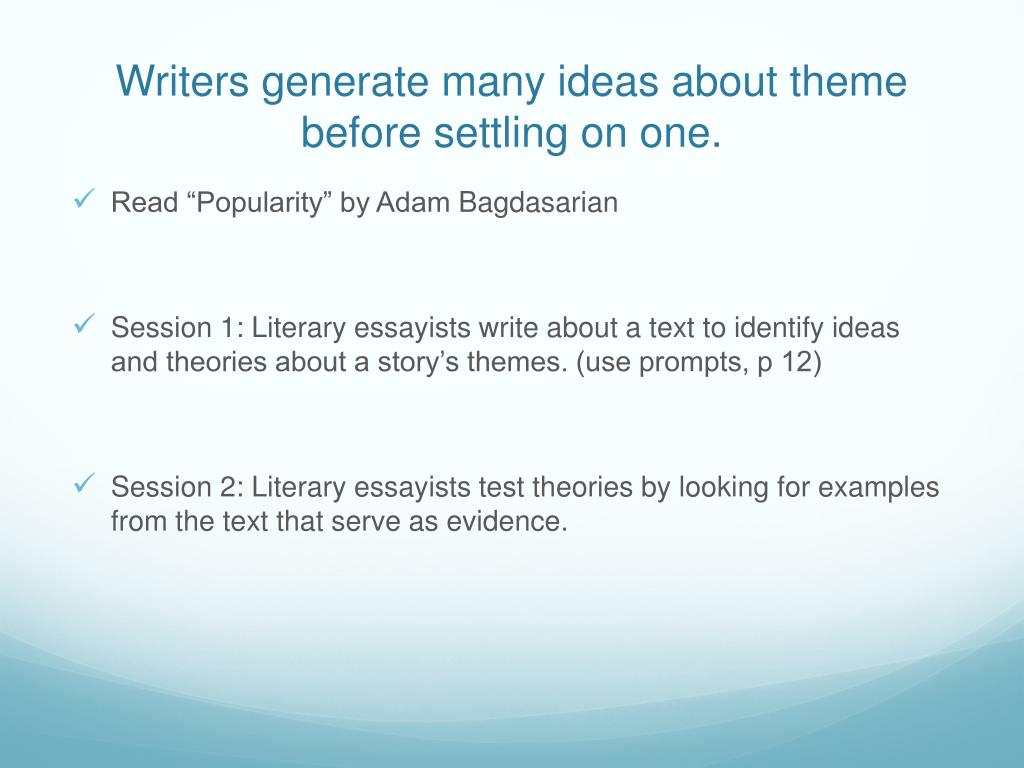 Writers generate many ideas about theme before settling on one.

✓ Read “Popularity” by Adam Bagdasarian

✓ Session 1: Literary essayists write about a text to identify ideas and theories about a story’s themes. (use prompts, p 12)

✓ Session 2: Literary essayists test theories by looking for examples from the text that serve as evidence.